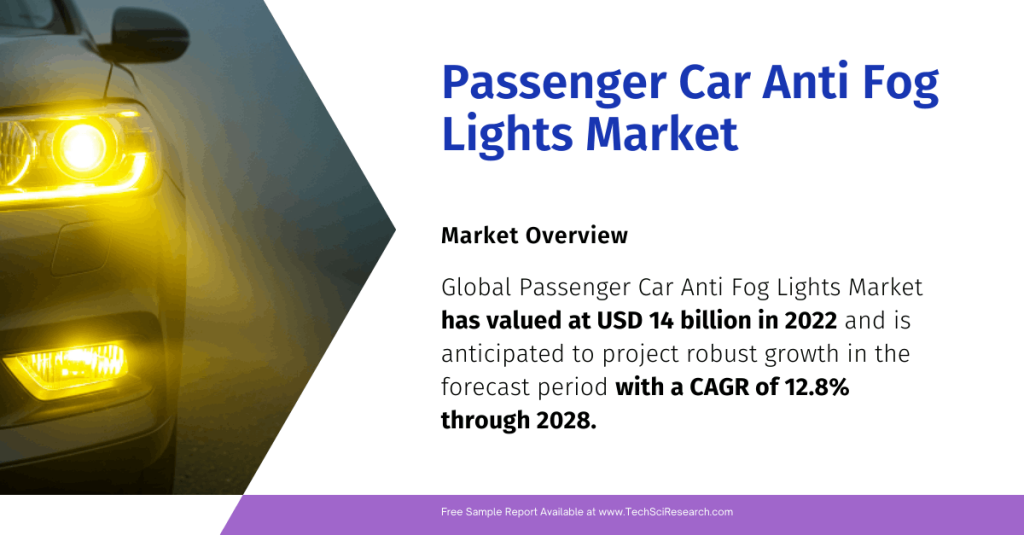 Passenger Car Anti Fog Lights Market

Market Overview

Global Passenger Car Anti Fog Lights Market has valued at USD 14 billion in 2022 and is anticipated to project robust growth in the forecast period with a CAGR of 12.8% through 2028.

Free Sample Report Available at www.TechSciResearch.com